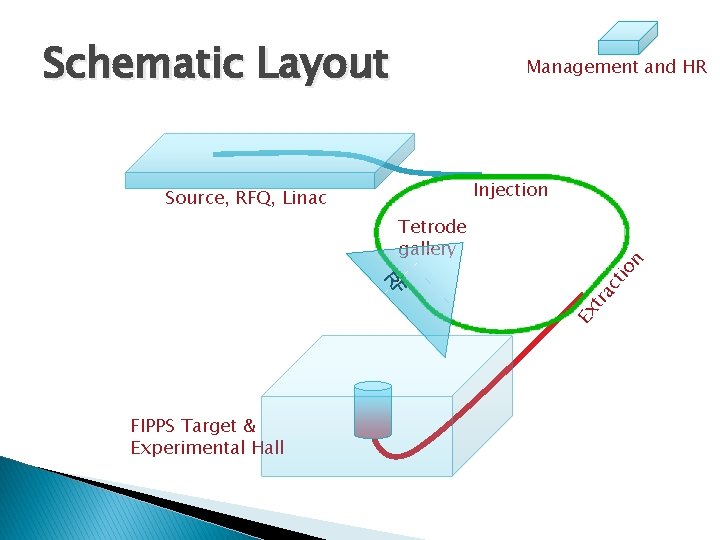 Schematic Layout

Management and HR

Source, RFQ, Linac

Injection

Tetrode gallery

RF

Extraction

FIPPS Target & Experimental Hall